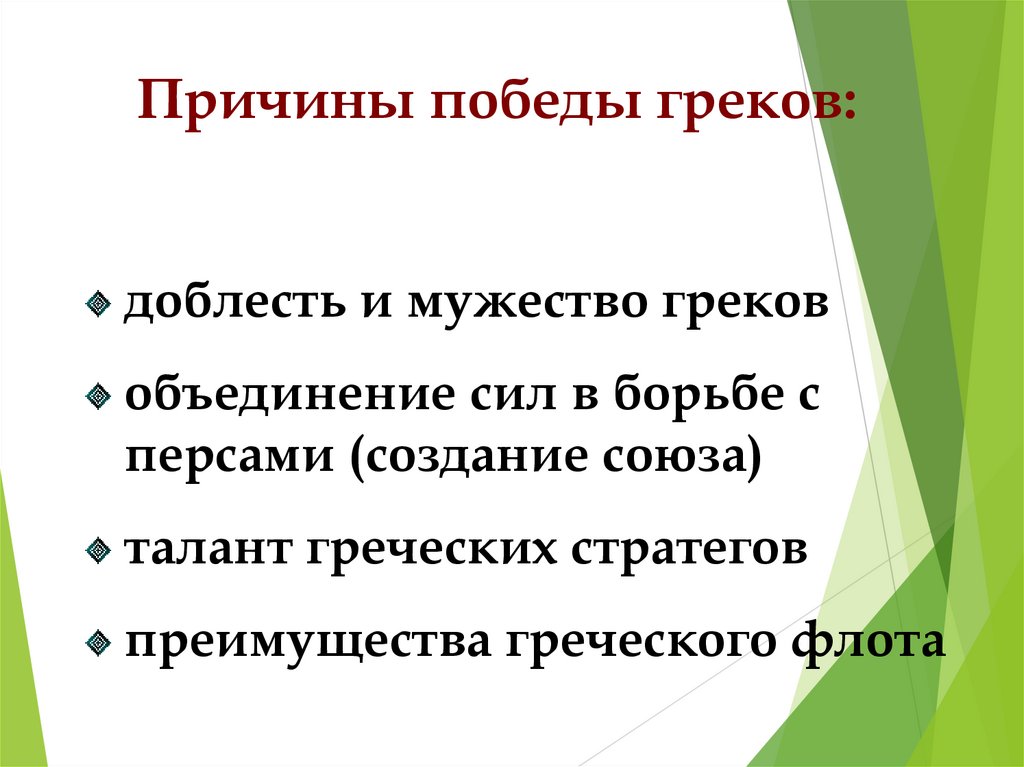 Причины победы греков:

доблесть и мужество греков

объединение сил в борьбе с персами (создание союза)

талант греческих стратегов

преимущества греческого флота